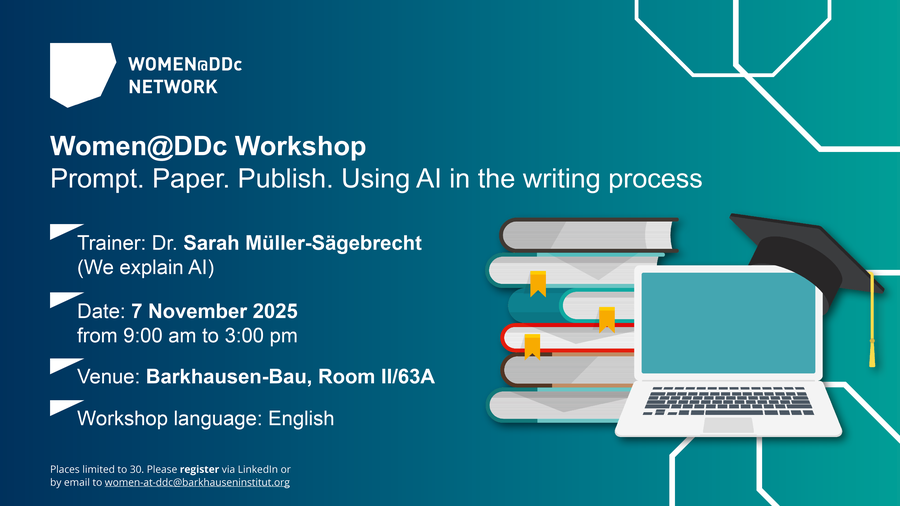 WOMEN@DDc NETWORK

Women@DDc Workshop
Prompt. Paper. Publish. Using AI in the writing process

Trainer: Dr. Sarah Müller-Sägebrecht (We explain AI)

Date: 7 November 2025 from 9:00 am to 3:00 pm

Venue: Barkhausen-Bau, Room II/63A

Workshop language: English

Places limited to 30. Please register via LinkedIn or by email to women-at-ddc@barkhauseninstitut.org